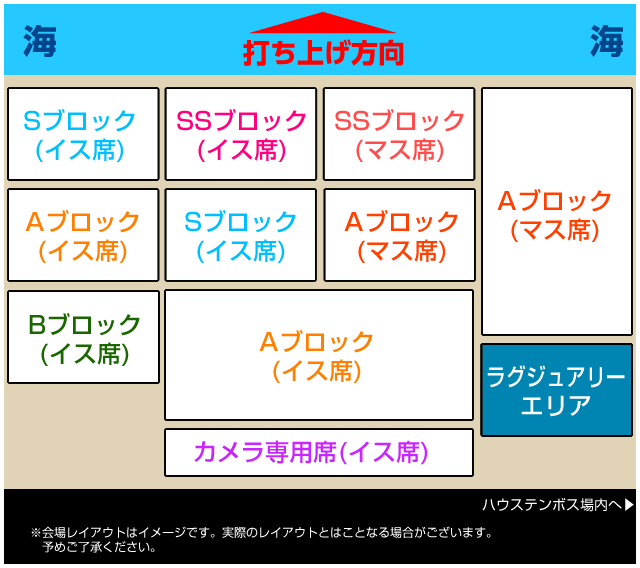 海

打ち上げ方向

海

Sブロック
(イス席)

SSブロック
(イス席)

SSブロック
(マス席)

Aブロック
(マス席)

Aブロック
(イス席)

Sブロック
(イス席)

Aブロック
(マス席)

Bブロック
(イス席)

Aブロック
(イス席)

ラグジュアリー
エリア

カメラ専用席(イス席)

ハウステンボス場内へ▶

※会場レイアウトはイメージです。実際のレイアウトとはことなる場合がございます。
予めご了承ください。